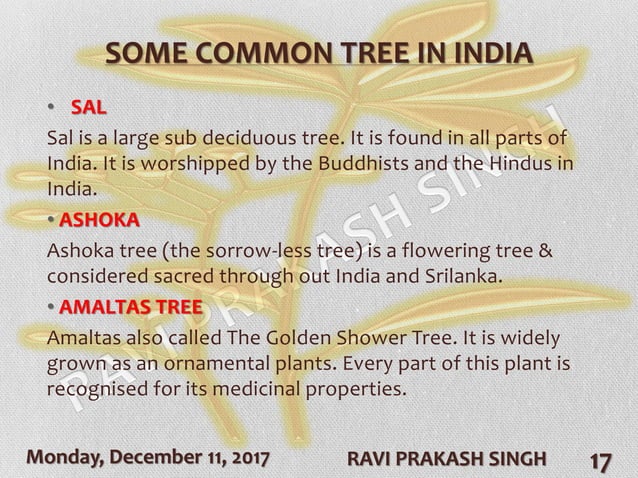 SOME COMMON TREE IN INDIA

• SAL

Sal is a large sub deciduous tree. It is found in all parts of India. It is worshipped by the Buddhists and the Hindus in India.

• ASHOKA

Ashoka tree (the sorrow-less tree) is a flowering tree & considered sacred through out India and Srilanka.

• AMALTAS TREE

Amaltas also called The Golden Shower Tree. It is widely grown as an ornamental plants. Every part of this plant is recognised for its medicinal properties.

RAVI PRAKASH SINGH

Monday, December 11, 2017 RAVI PRAKASH SINGH 17